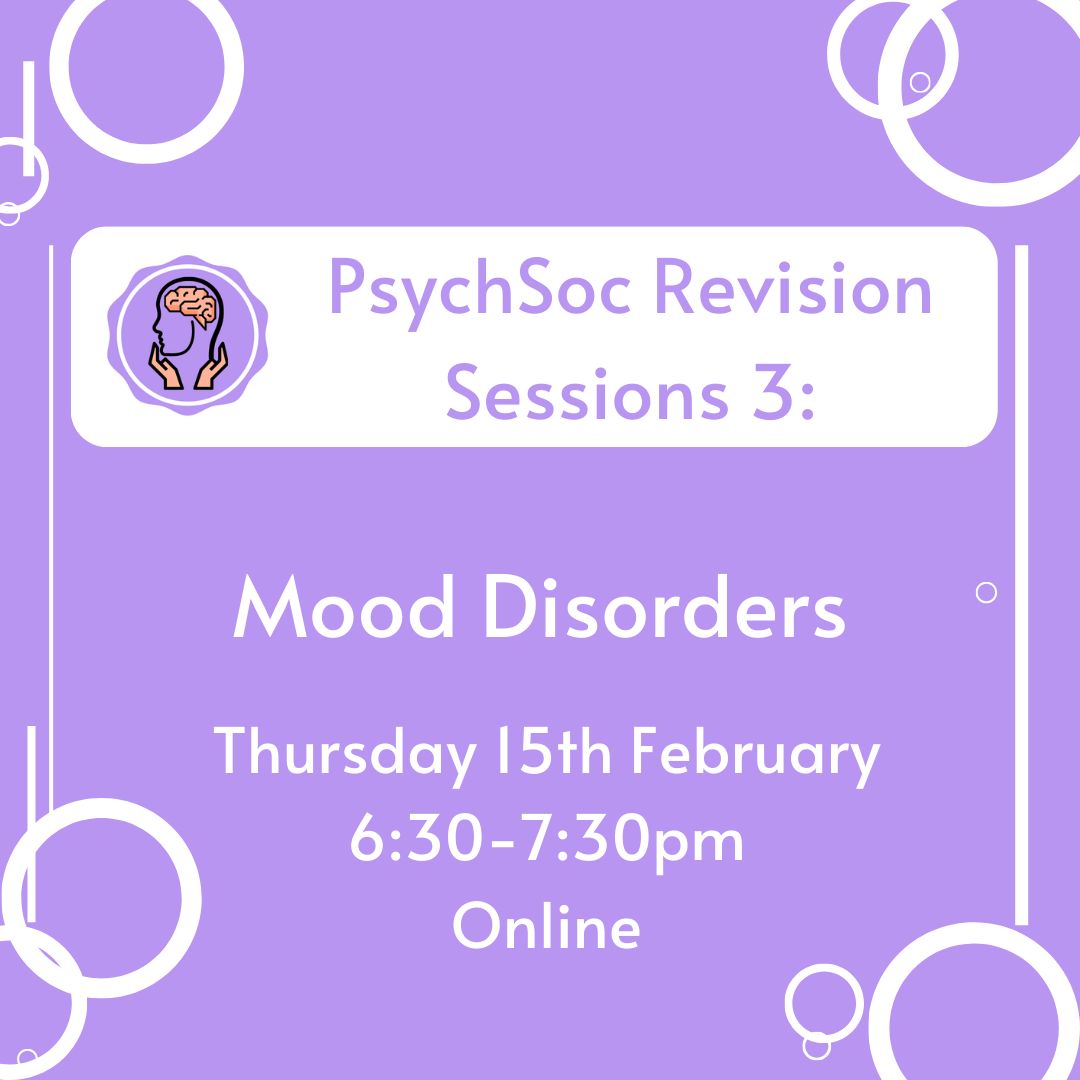 PsychSoc Revision Sessions 3:

Mood Disorders

Thursday 15th February
6:30-7:30pm
Online